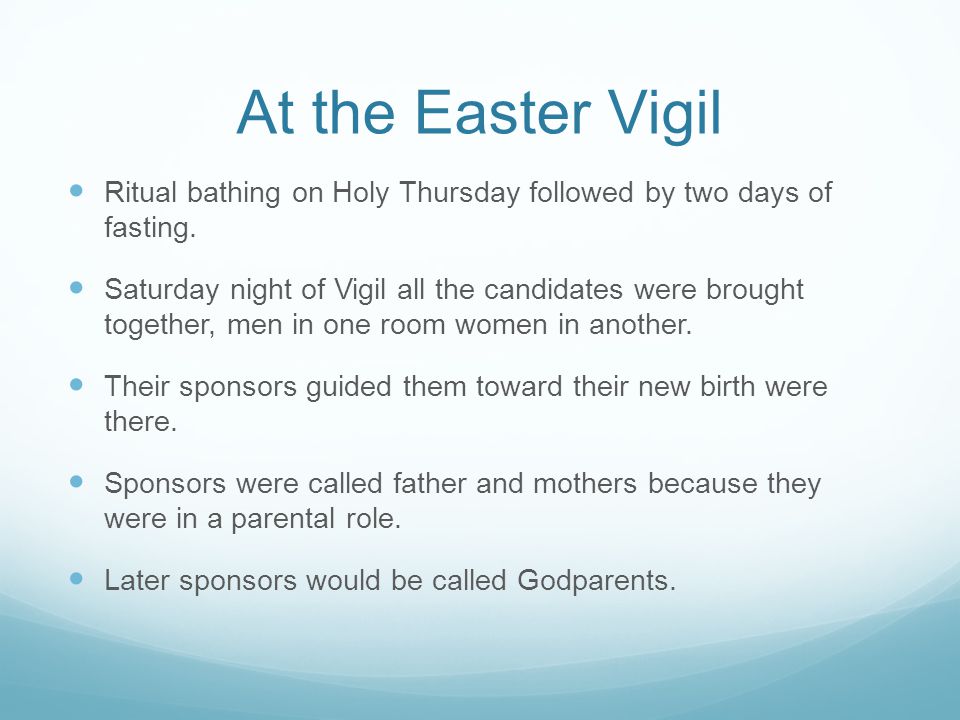 At the Easter Vigil

- Ritual bathing on Holy Thursday followed by two days of fasting.

- Saturday night of Vigil all the candidates were brought together, men in one room women in another.

- Their sponsors guided them toward their new birth were there.

- Sponsors were called father and mothers because they were in a parental role.

- Later sponsors would be called Godparents.